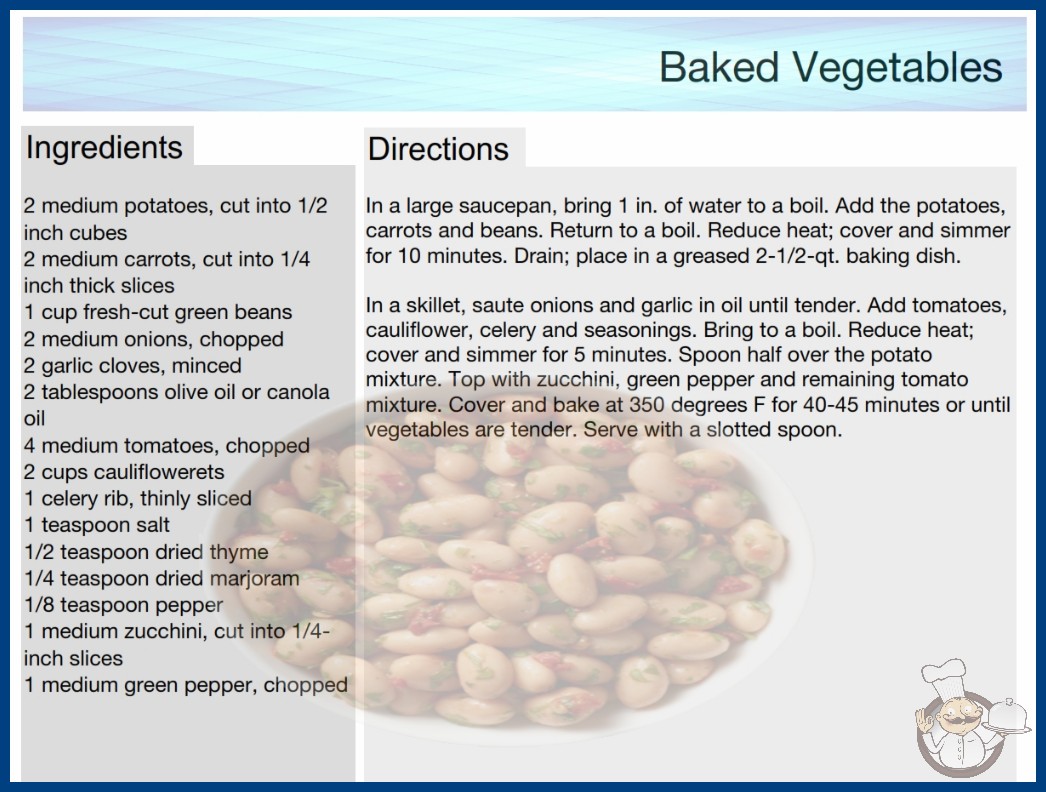 Baked Vegetables

Ingredients

2 medium potatoes, cut into 1/2 inch cubes
2 medium carrots, cut into 1/4 inch thick slices
1 cup fresh-cut green beans
2 medium onions, chopped
2 garlic cloves, minced
2 tablespoons olive oil or canola oil
4 medium tomatoes, chopped
2 cups cauliflowerets
1 celery rib, thinly sliced
1 teaspoon salt
1/2 teaspoon dried thyme
1/4 teaspoon dried marjoram
1/8 teaspoon pepper
1 medium zucchini, cut into 1/4-inch slices
1 medium green pepper, chopped

Directions

In a large saucepan, bring 1 in. of water to a boil. Add the potatoes, carrots and beans. Return to a boil. Reduce heat; cover and simmer for 10 minutes. Drain; place in a greased 2-1/2-qt. baking dish.

In a skillet, saute onions and garlic in oil until tender. Add tomatoes, cauliflower, celery and seasonings. Bring to a boil. Reduce heat; cover and simmer for 5 minutes. Spoon half over the potato mixture. Top with zucchini, green pepper and remaining tomato mixture. Cover and bake at 350 degrees F for 40-45 minutes or until vegetables are tender. Serve with a slotted spoon.